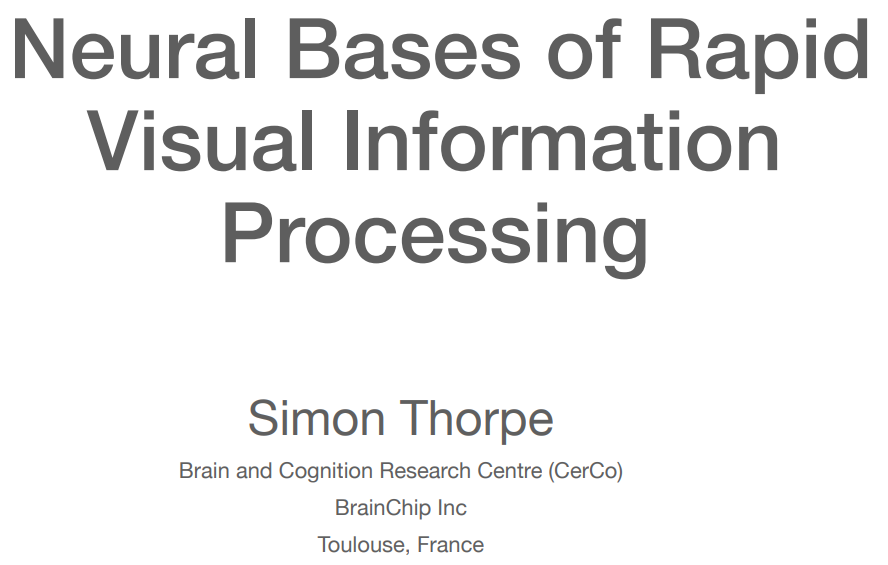 Neural Bases of Rapid Visual Information Processing

Simon Thorpe

Brain and Cognition Research Centre (CerCo)

BrainChip Inc

Toulouse, France